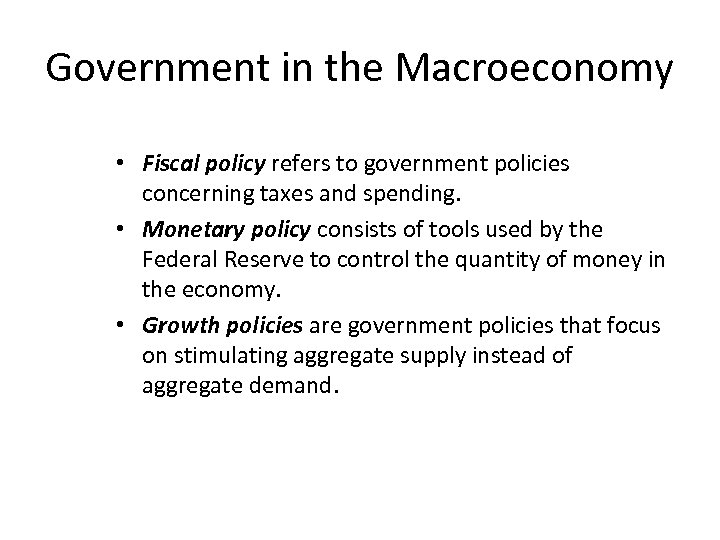 Government in the Macroeconomy

• Fiscal policy refers to government policies concerning taxes and spending.
• Monetary policy consists of tools used by the Federal Reserve to control the quantity of money in the economy.
• Growth policies are government policies that focus on stimulating aggregate supply instead of aggregate demand.